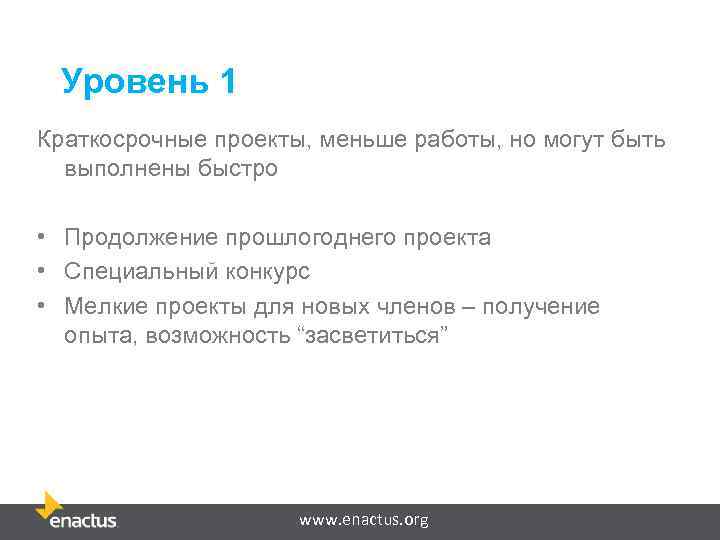 Уровень 1

Краткосрочные проекты, меньше работы, но могут быть выполнены быстро

• Продолжение прошлогоднего проекта
• Специальный конкурс
• Мелкие проекты для новых членов – получение опыта, возможность “засветиться”

enactus

www.enactus.org